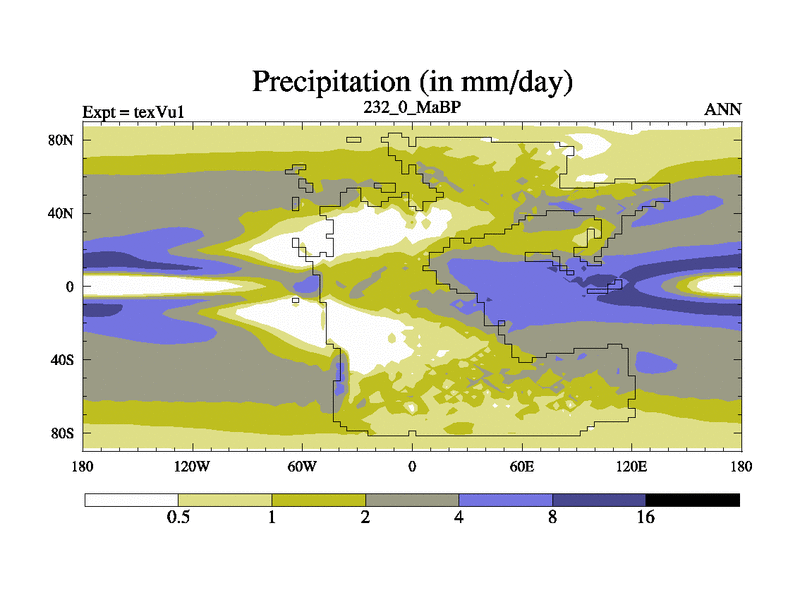 Precipitation (in mm/day)

Expt = texVu1
232_0_MaBP
ANN

80N
40N
0
40S
80S

180
120W
60W
0
60E
120E
180

0.5
1
2
4
8
16